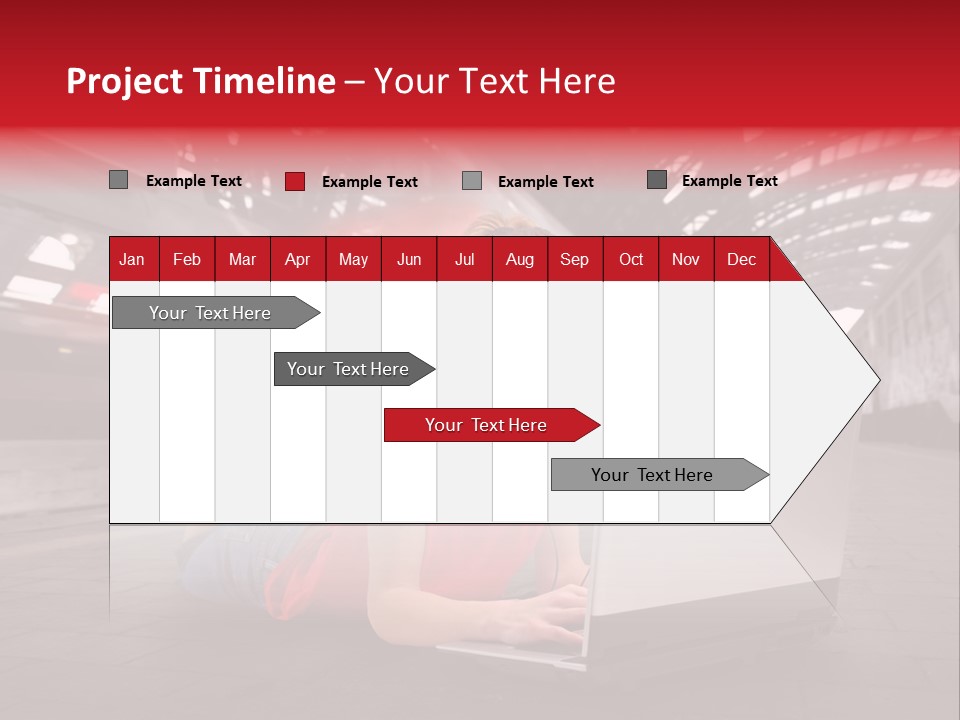 Project Timeline – Your Text Here

Example Text
Example Text
Example Text
Example Text

| Jan | Feb | Mar | Apr | May | Jun | Jul | Aug | Sep | Oct | Nov | Dec |
|---|---|---|---|---|---|---|---|---|---|---|---|

Your Text Here

Your Text Here

Your Text Here

Your Text Here